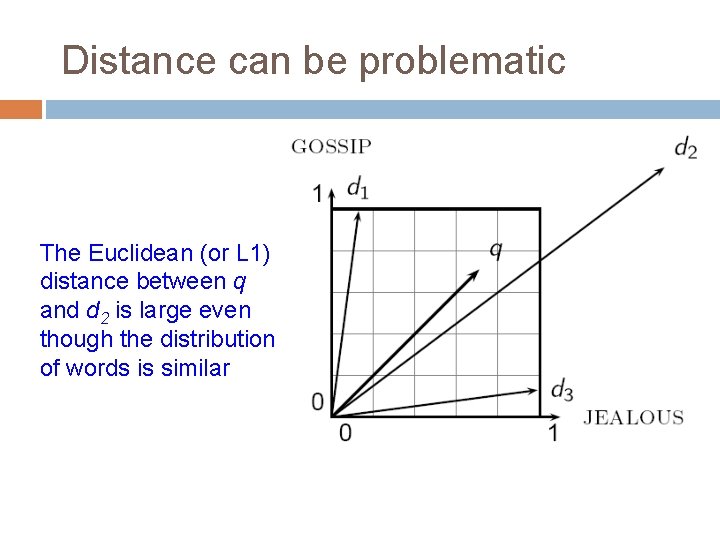 Distance can be problematic

The Euclidean (or L1) distance between $q$ and $d_2$ is large even though the distribution of words is similar

GOSSIP

$d_2$

1

$d_1$

$q$

$d_3$

0

0

1

JEALOUS